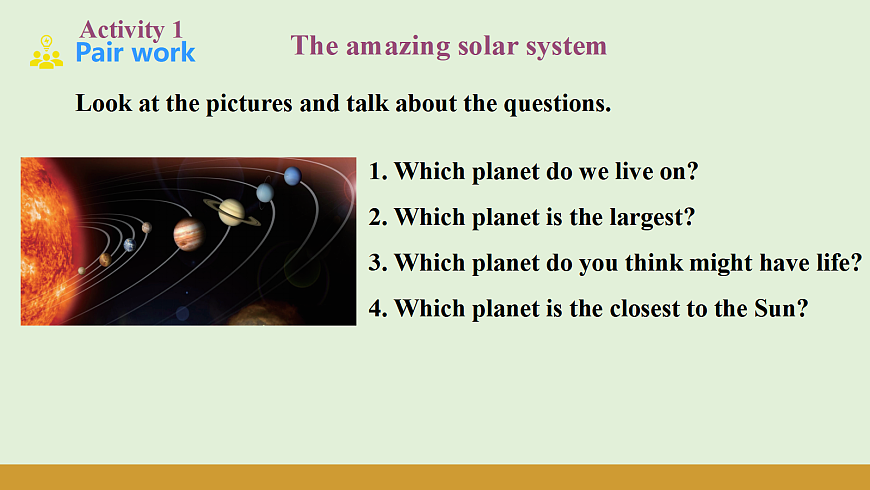 Activity 1
Pair work

The amazing solar system

Look at the pictures and talk about the questions.

1. Which planet do we live on?

2. Which planet is the largest?

3. Which planet do you think might have life?

4. Which planet is the closest to the Sun?